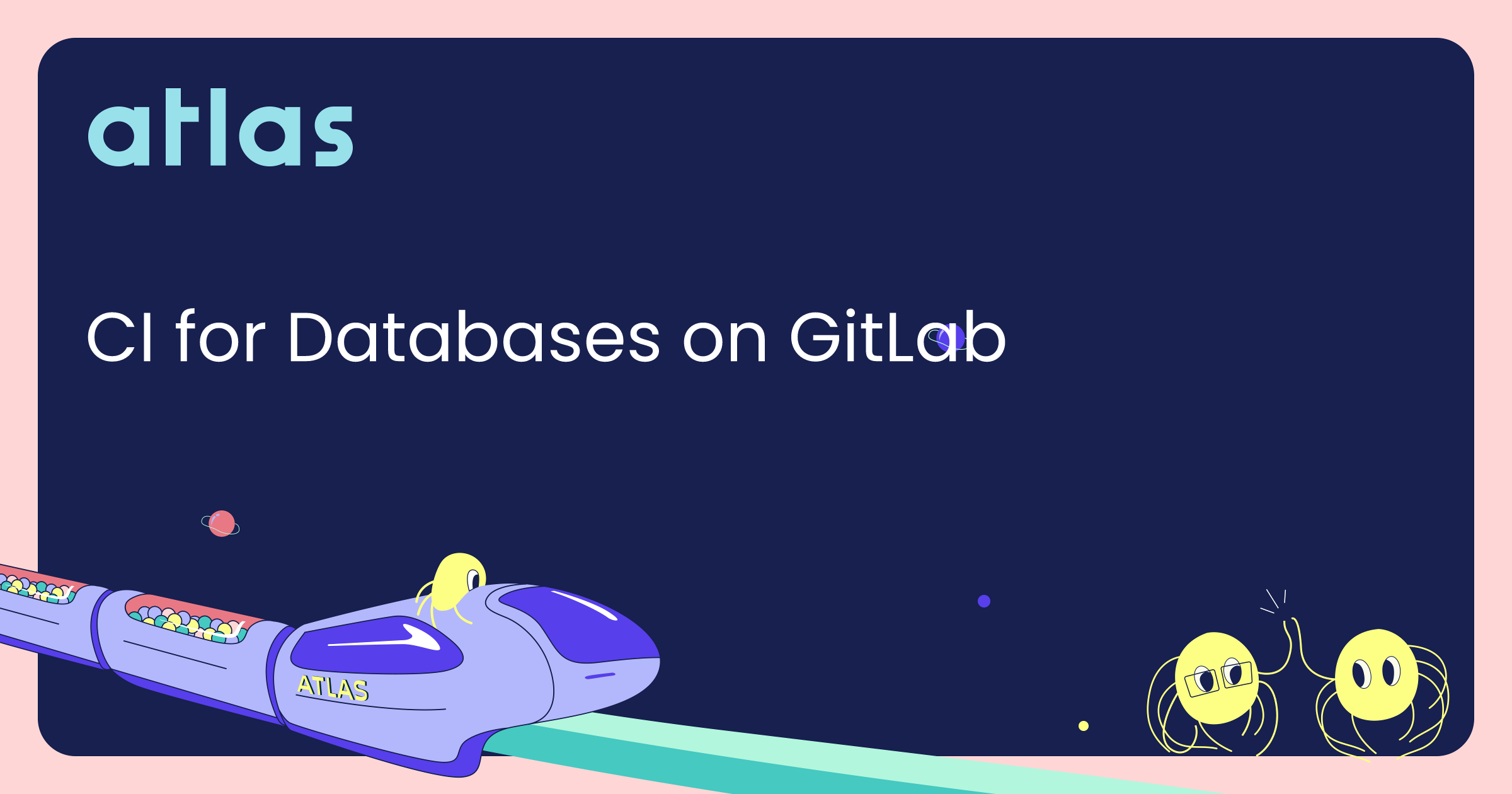 atlas

CI for Databases on GitLab

ATLAS